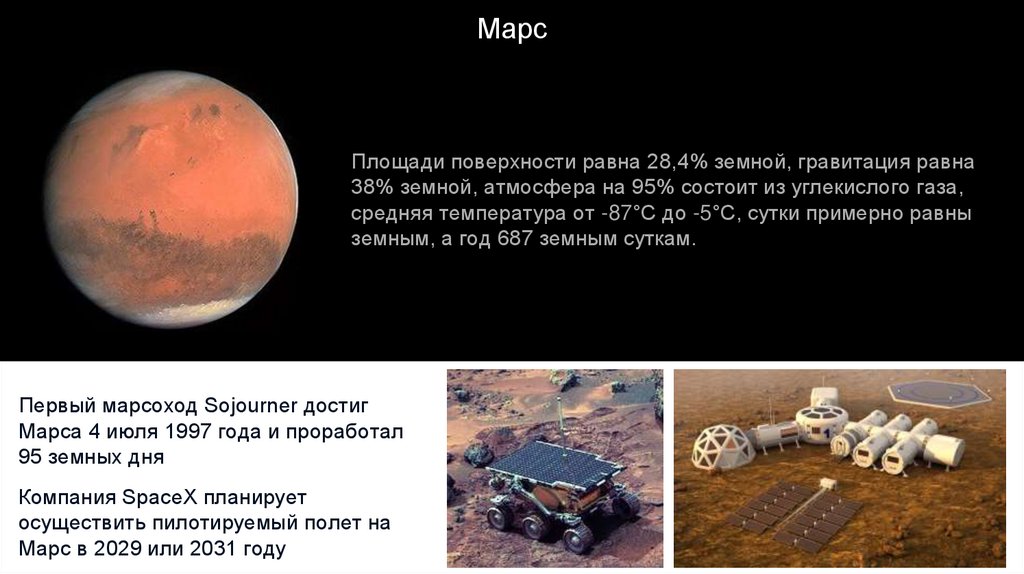 Марс

Площади поверхности равна 28,4% земной, гравитация равна 38% земной, атмосфера на 95% состоит из углекислого газа, средняя температура от -87°С до -5°С, сутки примерно равны земным, а год 687 земным суткам.

Первый марсоход Sojourner достиг Марса 4 июля 1997 года и проработал 95 земных дня

Компания SpaceX планирует осуществить пилотируемый полет на Марс в 2029 или 2031 году